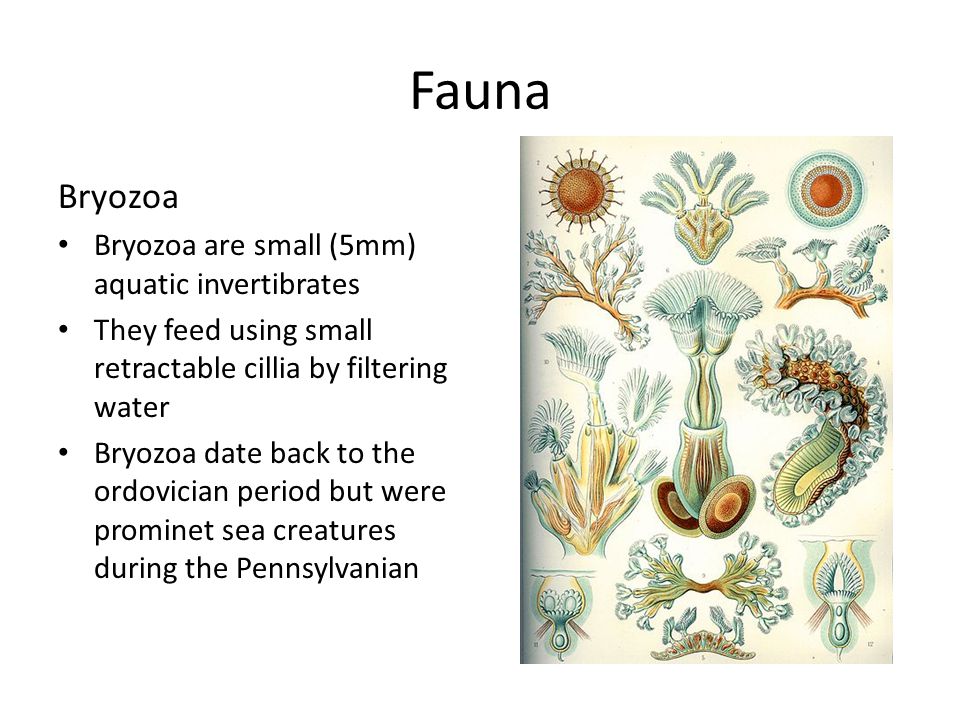 Fauna

Bryozoa

• Bryozoa are small (5mm) aquatic invertibrates
• They feed using small retractable cillia by filtering water
• Bryozoa date back to the ordovician period but were prominet sea creatures during the Pennsylvanian